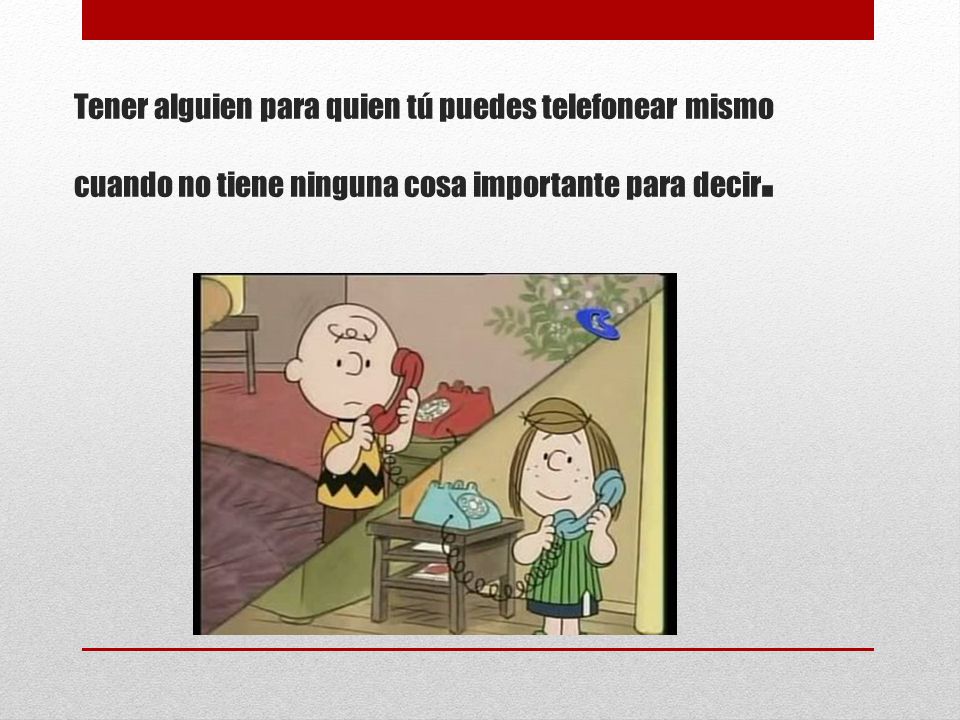 Tener alguien para quien tú puedes telefonear mismo cuando no tiene ninguna cosa importante para decir.